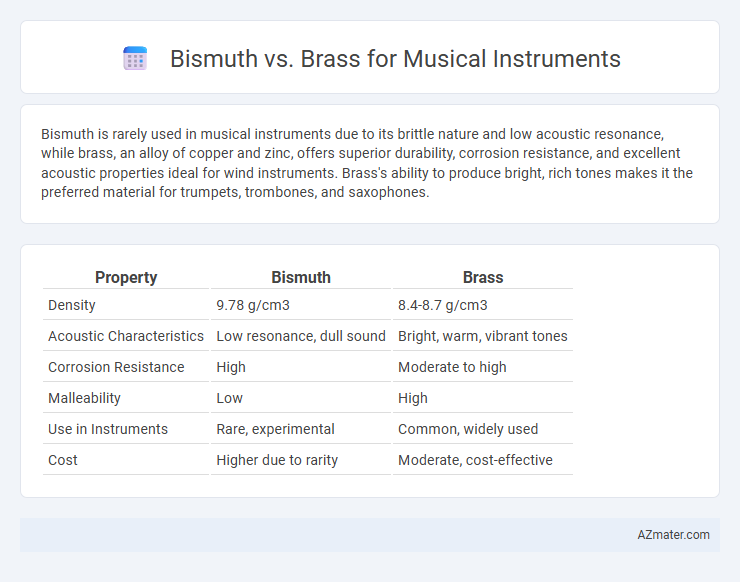 Bismuth vs. Brass for Musical Instruments

Bismuth is rarely used in musical instruments due to its brittle nature and low acoustic resonance, while brass, an alloy of copper and zinc, offers superior durability, corrosion resistance, and excellent acoustic properties ideal for wind instruments. Brass's ability to produce bright, rich tones makes it the preferred material for trumpets, trombones, and saxophones.

| Property | Bismuth | Brass |
|---|---|---|
| Density | 9.78 g/cm3 | 8.4-8.7 g/cm3 |
| Acoustic Characteristics | Low resonance, dull sound | Bright, warm, vibrant tones |
| Corrosion Resistance | High | Moderate to high |
| Malleability | Low | High |
| Use in Instruments | Rare, experimental | Common, widely used |
| Cost | Higher due to rarity | Moderate, cost-effective |

AZmater.com